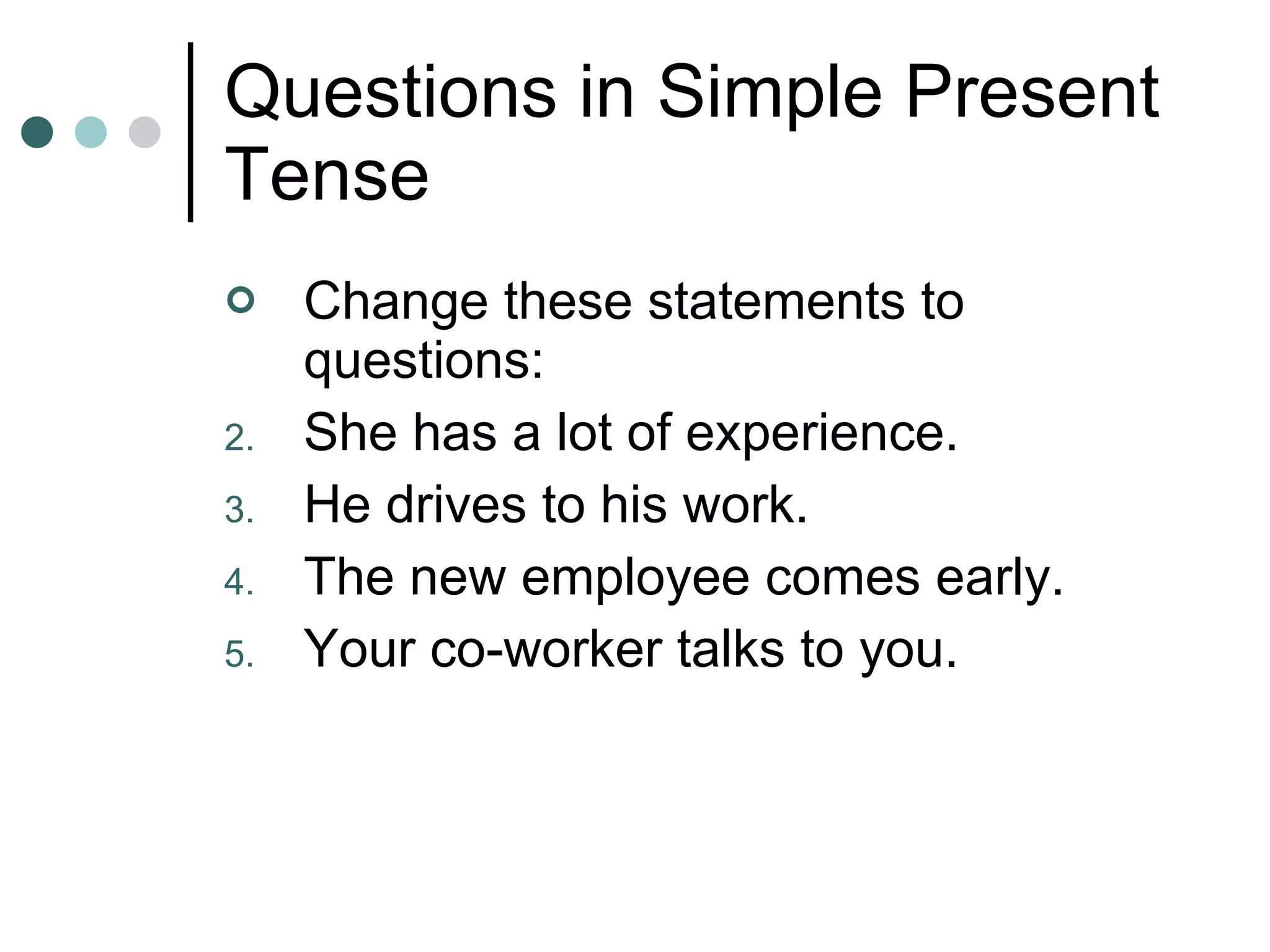 Questions in Simple Present Tense

Change these statements to questions:

2. She has a lot of experience.
3. He drives to his work.
4. The new employee comes early.
5. Your co-worker talks to you.